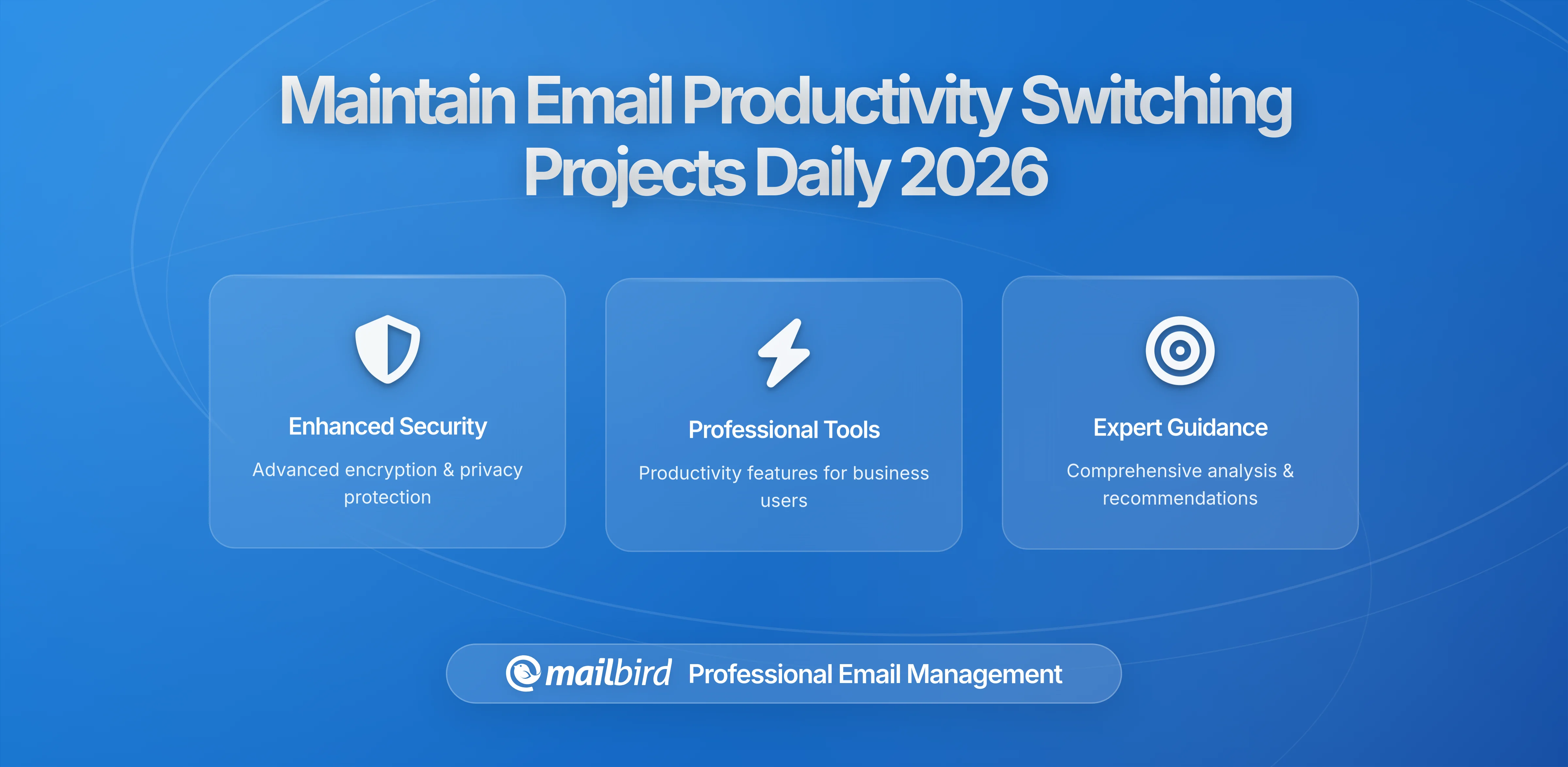 Maintain Email Productivity Switching Projects Daily 2026

Enhanced Security

Advanced encryption & privacy protection

Professional Tools

Productivity features for business users

Expert Guidance

Comprehensive analysis & recommendations

mailbird Professional Email Management